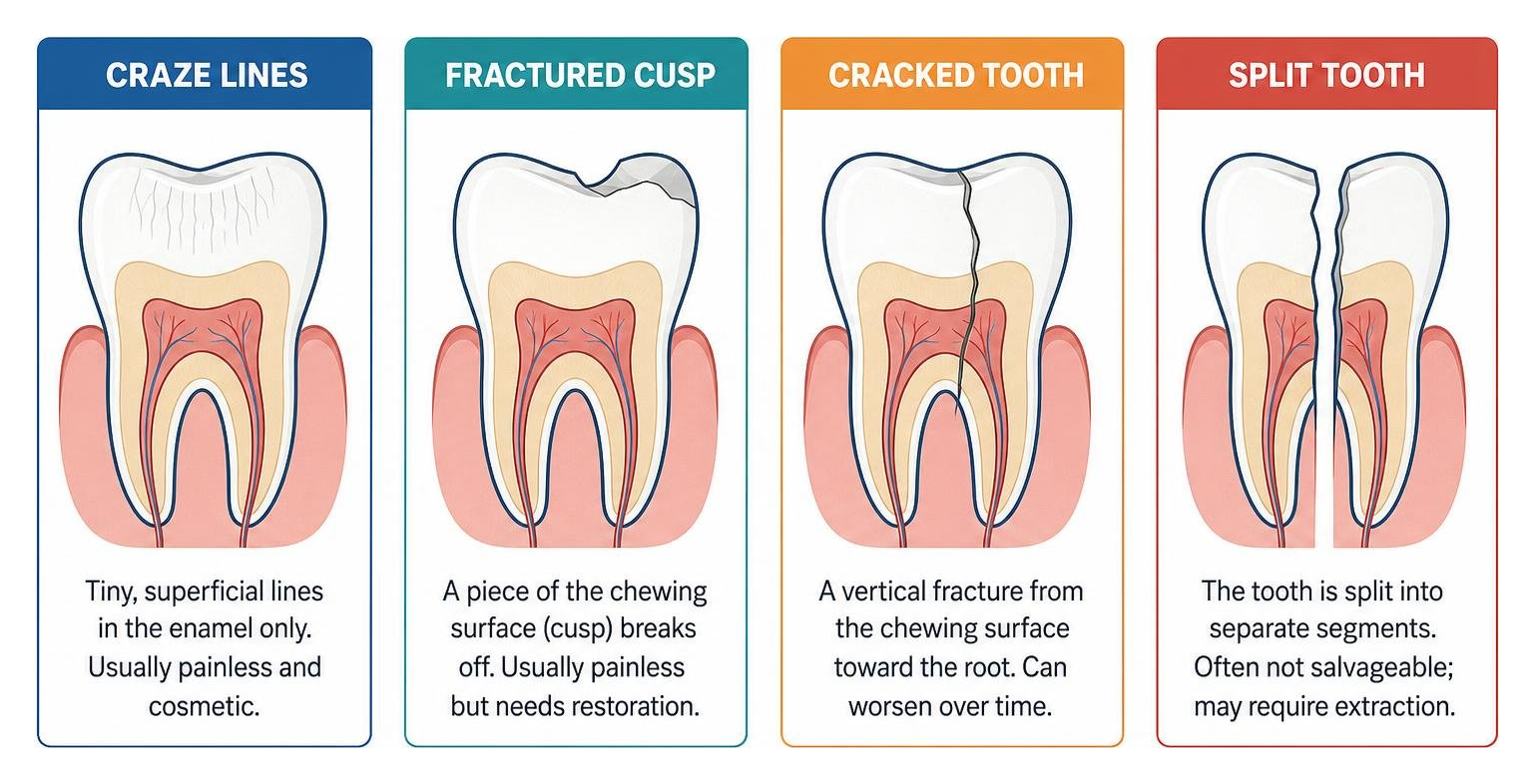 CRAZE LINES

Tiny, superficial lines in the enamel only. Usually painless and cosmetic.

FRACTURED CUSP

A piece of the chewing surface (cusp) breaks off. Usually painless but needs restoration.

CRACKED TOOTH

A vertical fracture from the chewing surface toward the root. Can worsen over time.

SPLIT TOOTH

The tooth is split into separate segments. Often not salvageable; may require extraction.